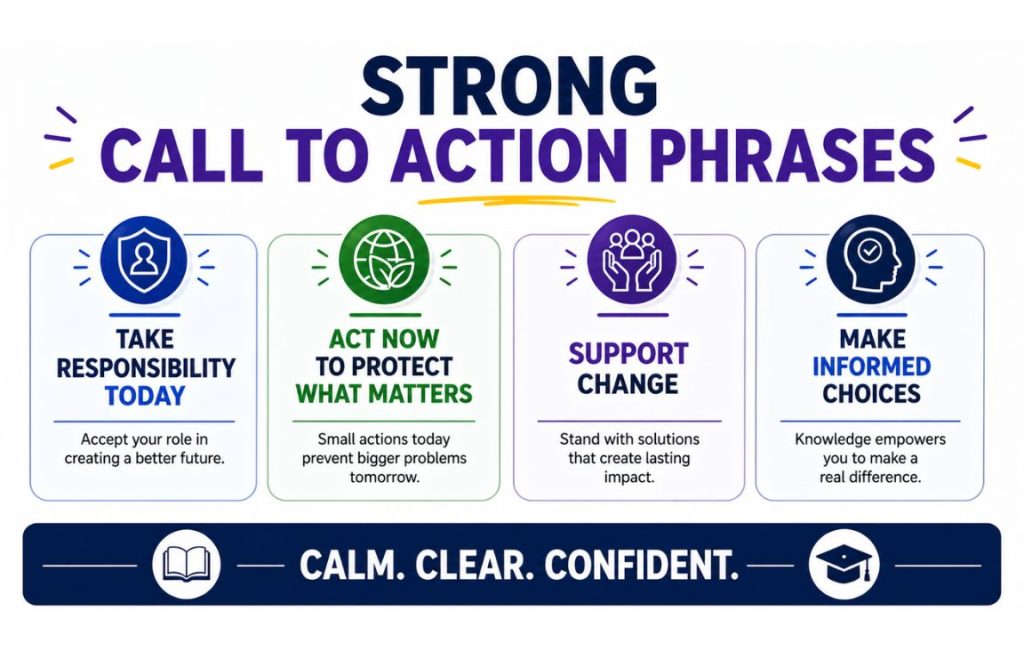 STRONG
CALL TO ACTION PHRASES

TAKE RESPONSIBILITY TODAY

Accept your role in creating a better future.

ACT NOW TO PROTECT WHAT MATTERS

Small actions today prevent bigger problems tomorrow.

SUPPORT CHANGE

Stand with solutions that create lasting impact.

MAKE INFORMED CHOICES

Knowledge empowers you to make a real difference.

CALM. CLEAR. CONFIDENT.